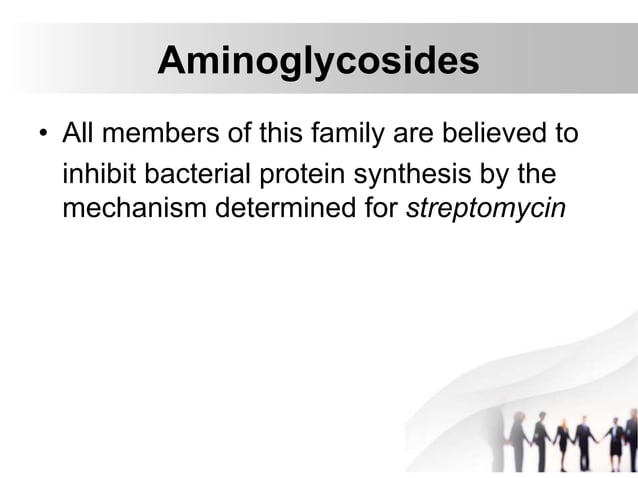 Aminoglycosides

• All members of this family are believed to inhibit bacterial protein synthesis by the mechanism determined for streptomycin